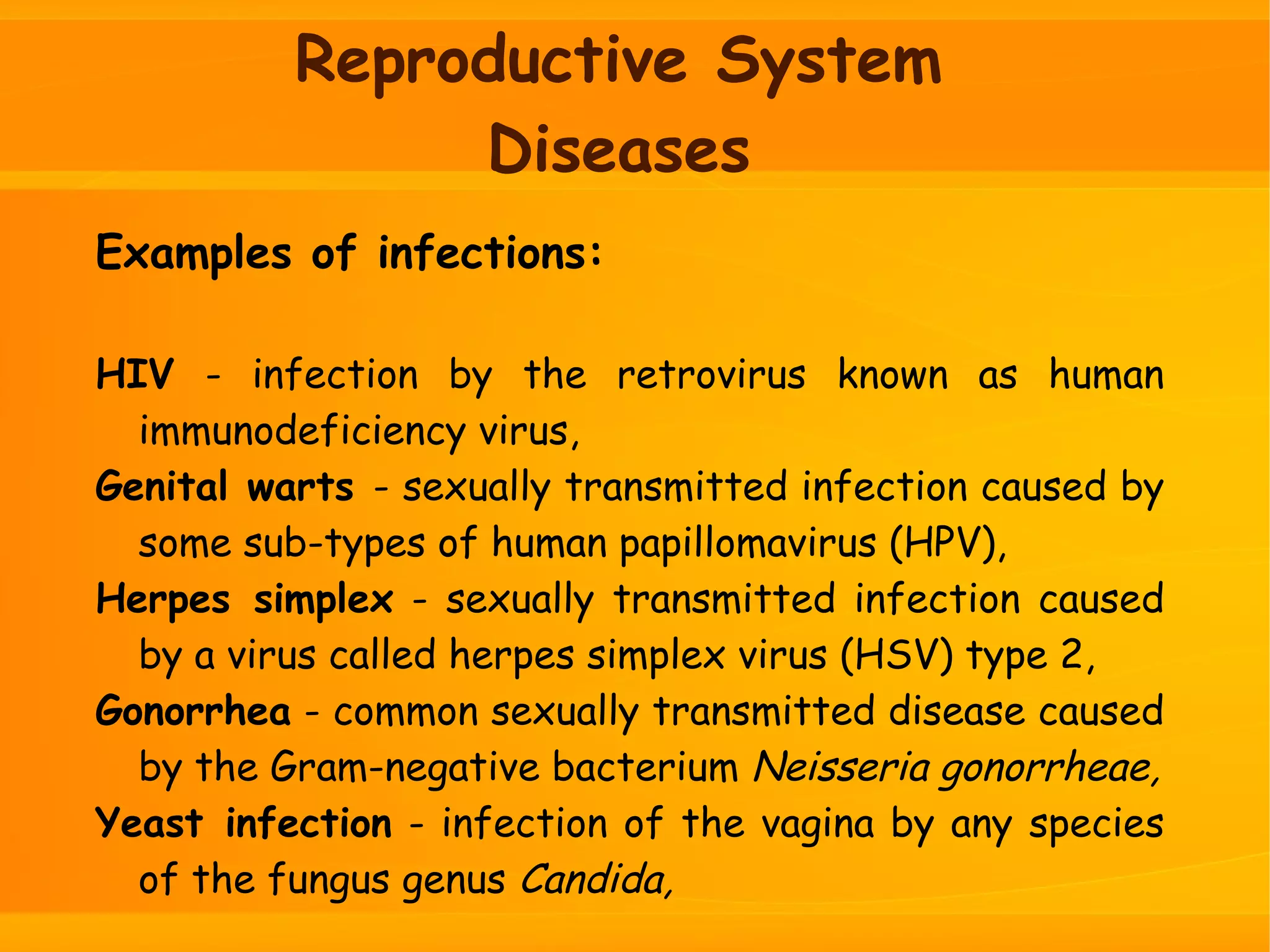 Reproductive System Diseases

Examples of infections:

HIV - infection by the retrovirus known as human immunodeficiency virus,

Genital warts - sexually transmitted infection caused by some sub-types of human papillomavirus (HPV),

Herpes simplex - sexually transmitted infection caused by a virus called herpes simplex virus (HSV) type 2,

Gonorrhea - common sexually transmitted disease caused by the Gram-negative bacterium Neisseria gonorrheae,

Yeast infection - infection of the vagina by any species of the fungus genus Candida,